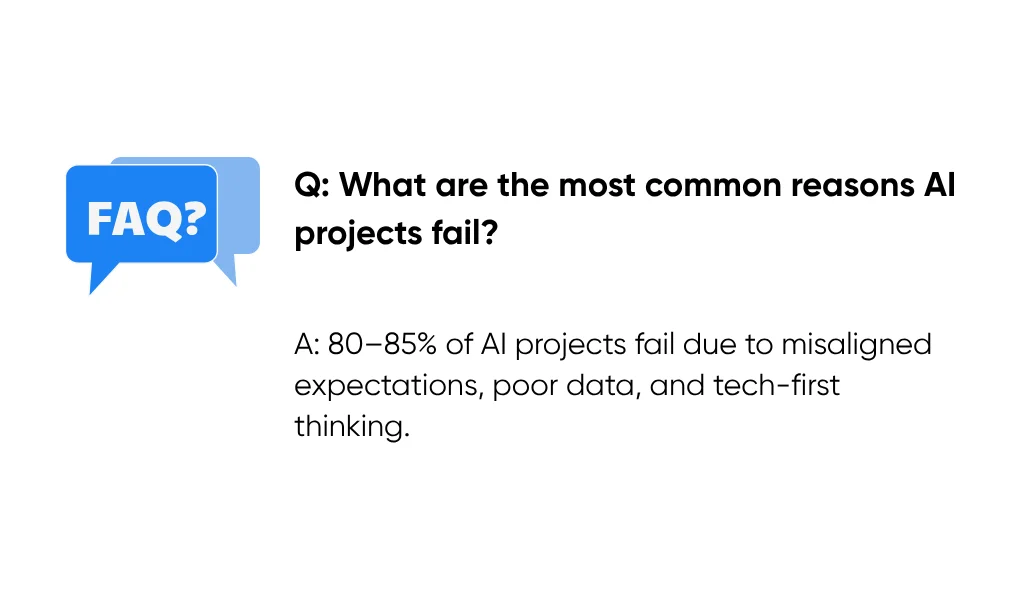 FAQ?

Q: What are the most common reasons AI projects fail?

A: 80–85% of AI projects fail due to misaligned expectations, poor data, and tech-first thinking.